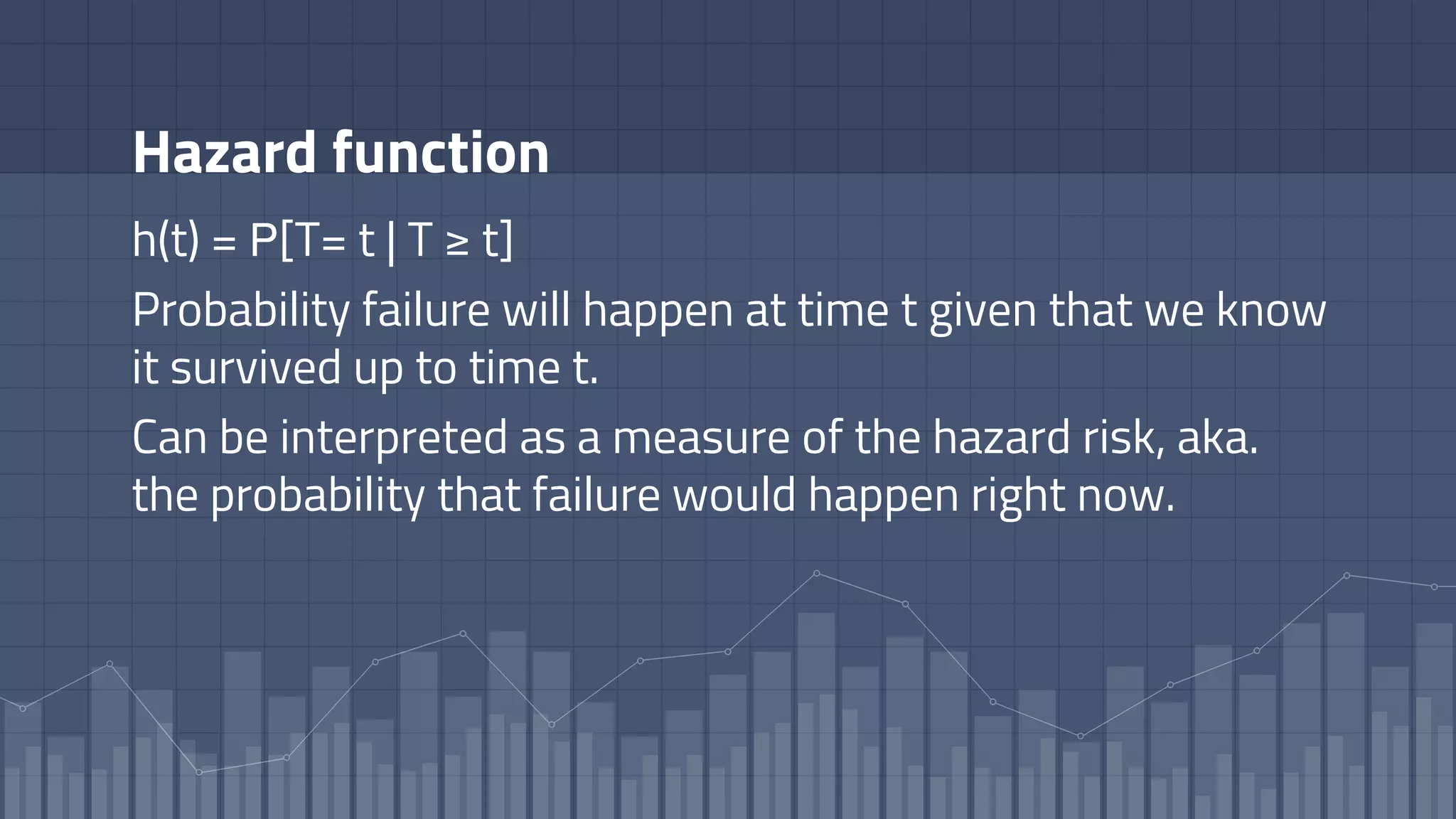 Hazard function

$h(t) = P[T= t \mid T \geq t]$

Probability failure will happen at time t given that we know it survived up to time t.

Can be interpreted as a measure of the hazard risk, aka. the probability that failure would happen right now.